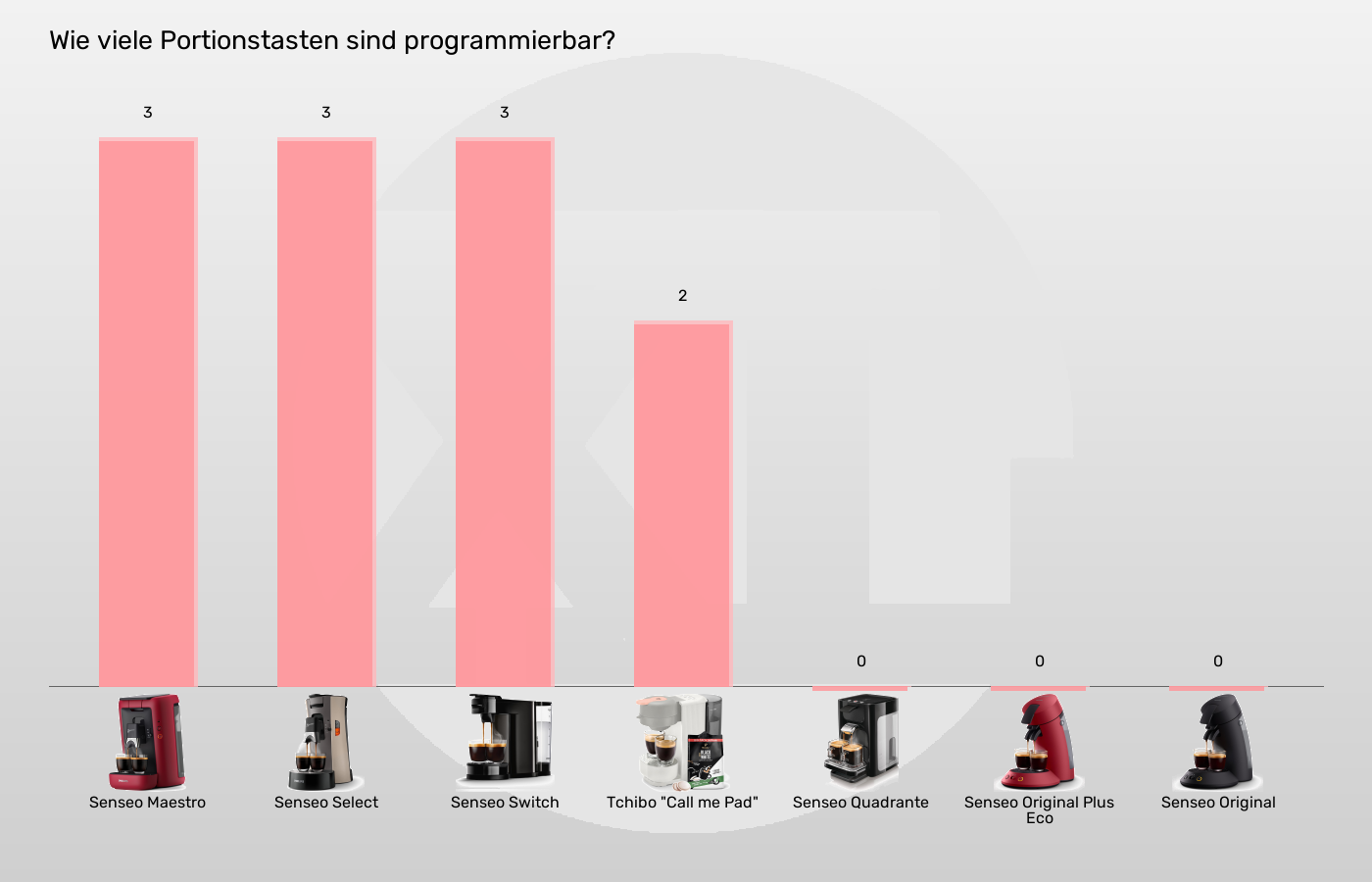 Wie viele Portionstasten sind programmierbar?

3
3
3
2
0
0
0

Senseo Maestro
Senseo Select
Senseo Switch
Tchibo "Call me Pad"
Senseo Quadrante
Senseo Original Plus Eco
Senseo Original